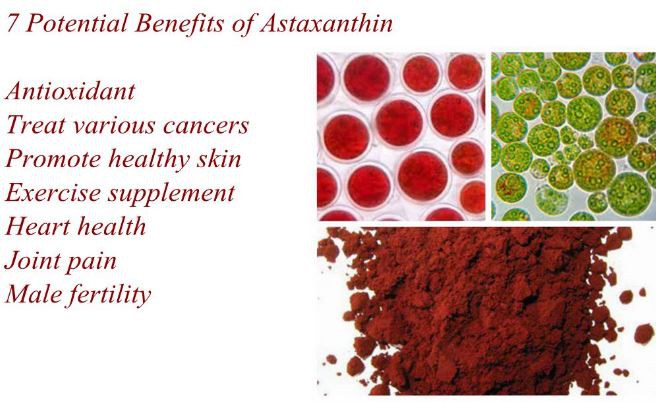 7 Potential Benefits of Astaxanthin

Antioxidant
Treat various cancers
Promote healthy skin
Exercise supplement
Heart health
Joint pain
Male fertility